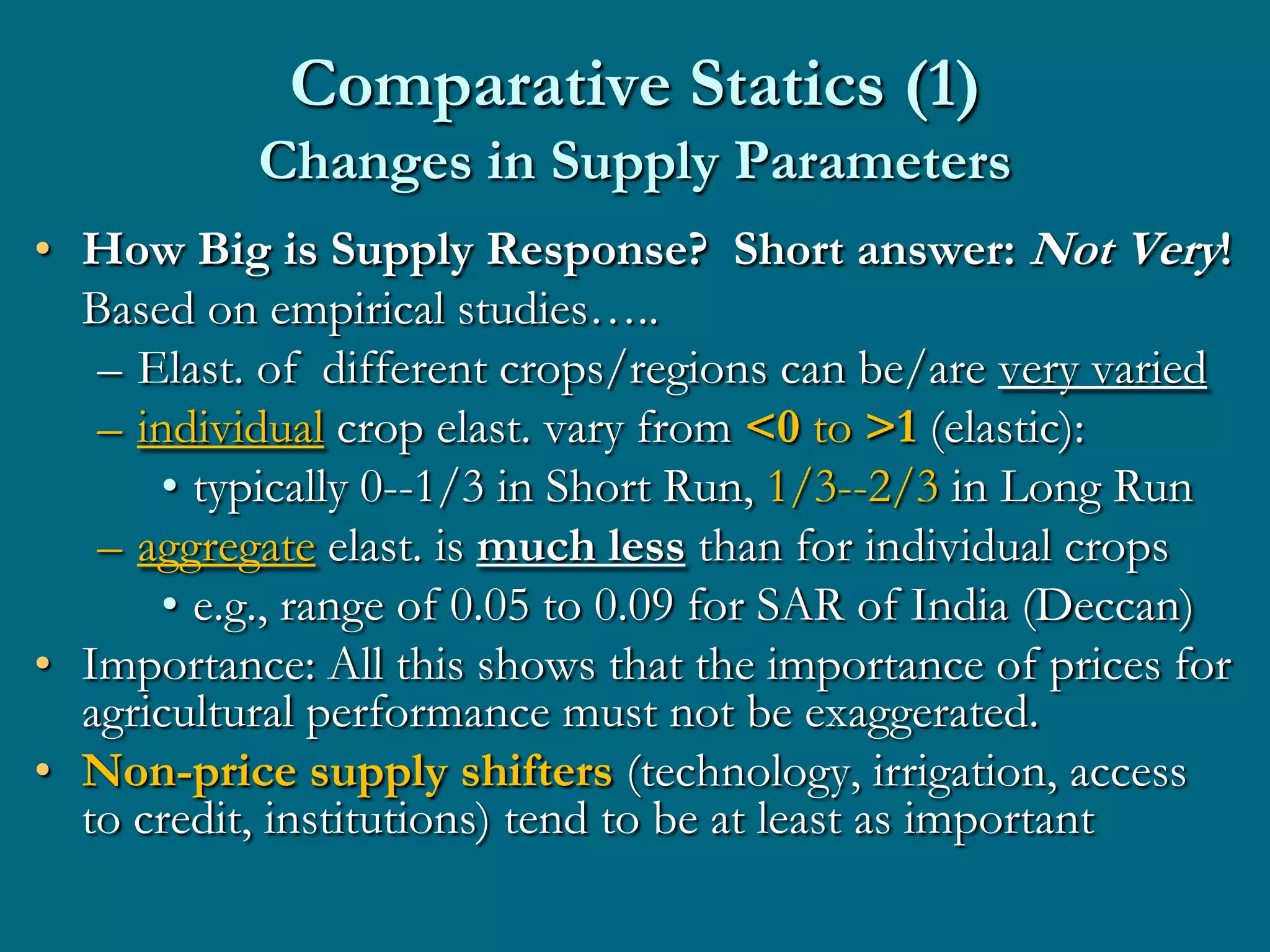 Comparative Statics (1)
Changes in Supply Parameters

• How Big is Supply Response? Short answer: Not Very! Based on empirical studies…..
– Elast. of different crops/regions can be/are very varied
– individual crop elast. vary from <0 to >1 (elastic):
• typically 0--1/3 in Short Run, 1/3--2/3 in Long Run
– aggregate elast. is much less than for individual crops
• e.g., range of 0.05 to 0.09 for SAR of India (Deccan)
• Importance: All this shows that the importance of prices for agricultural performance must not be exaggerated.
• Non-price supply shifters (technology, irrigation, access to credit, institutions) tend to be at least as important